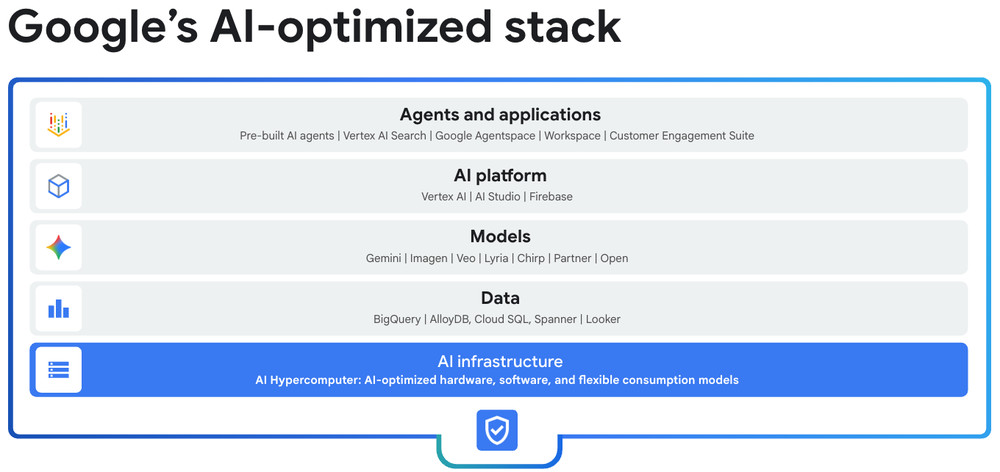 Google's AI-optimized stack

Agents and applications
Pre-built AI agents | Vertex AI Search | Google Agentspace | Workspace | Customer Engagement Suite

AI platform
Vertex AI | AI Studio | Firebase

Models
Gemini | Imagen | Veo | Lyria | Chirp | Partner | Open

Data
BigQuery | AlloyDB, Cloud SQL, Spanner | Looker

AI infrastructure
AI Hypercomputer: AI-optimized hardware, software, and flexible consumption models